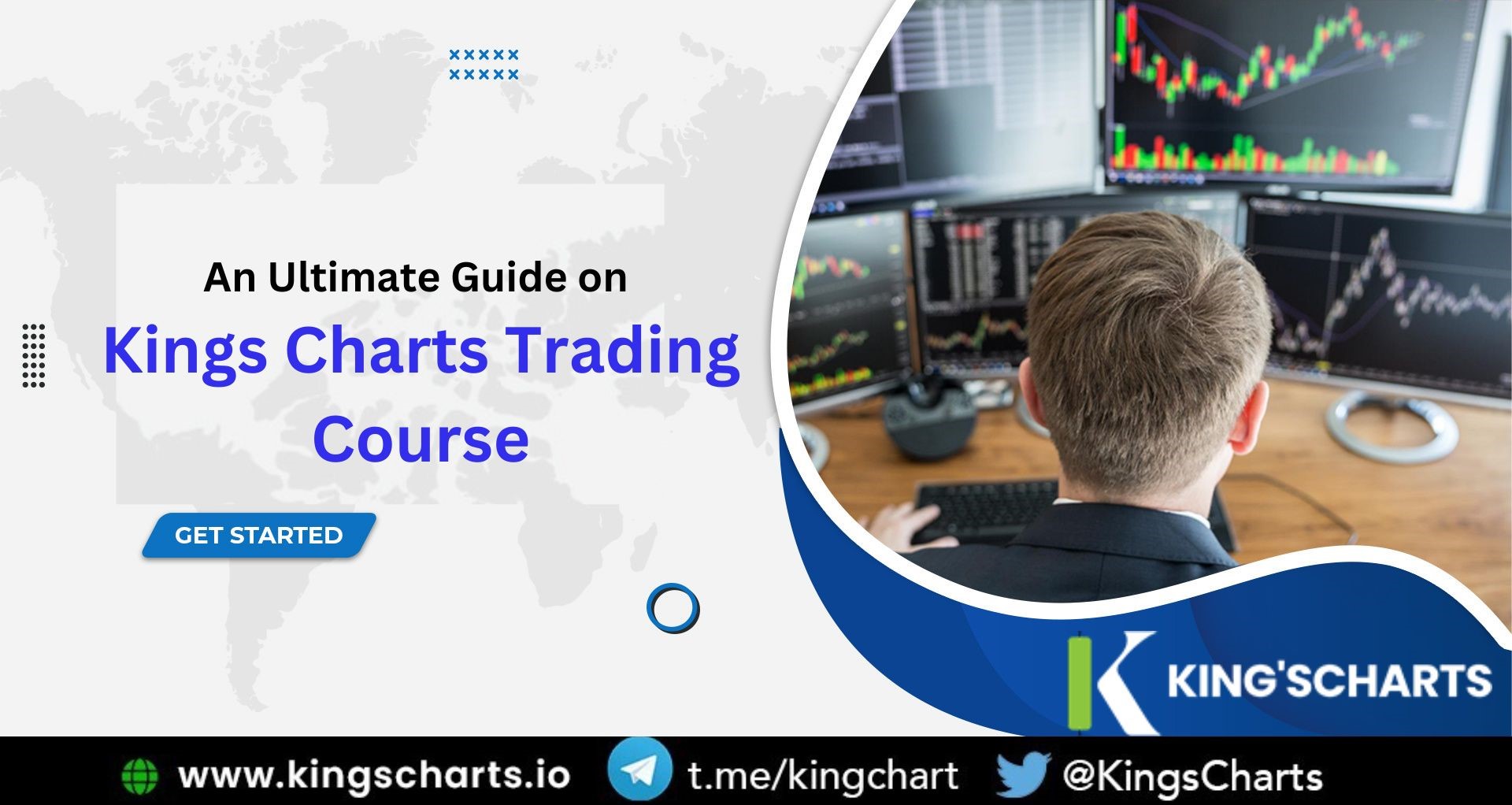 An Ultimate Guide on

Kings Charts Trading Course

GET STARTED

KING'SCHARTS

www.kingscharts.io t.me/kingchart @KingsCharts